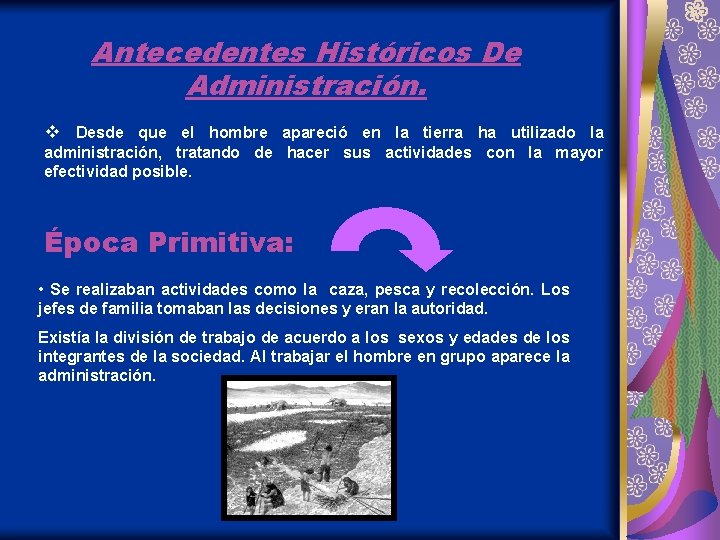 Antecedentes Históricos De Administración.

❖ Desde que el hombre apareció en la tierra ha utilizado la administración, tratando de hacer sus actividades con la mayor efectividad posible.

Época Primitiva:

• Se realizaban actividades como la caza, pesca y recolección. Los jefes de familia tomaban las decisiones y eran la autoridad.

Existía la división de trabajo de acuerdo a los sexos y edades de los integrantes de la sociedad. Al trabajar el hombre en grupo aparece la administración.